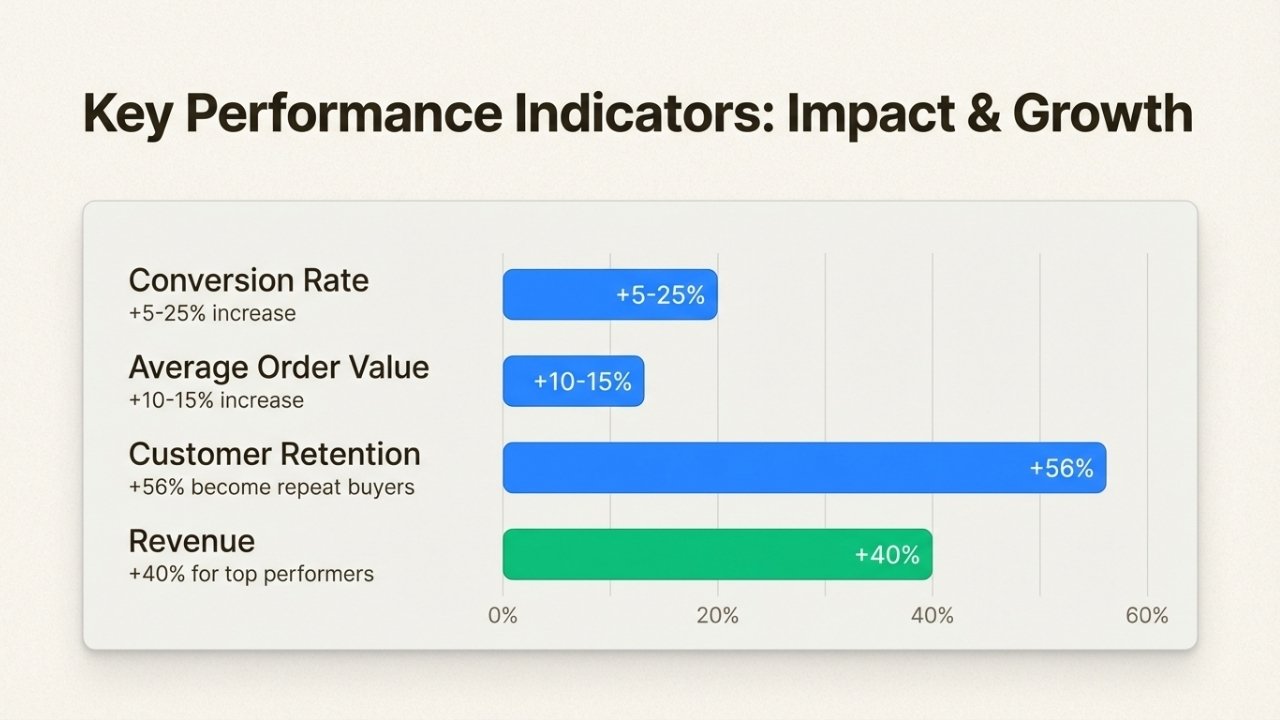 Key Performance Indicators: Impact & Growth

Conversion Rate
+5-25% increase

+5-25%

Average Order Value
+10-15% increase

+10-15%

Customer Retention
+56% become repeat buyers

+56%

Revenue
+40% for top performers

+40%

0% 20% 40% 60%